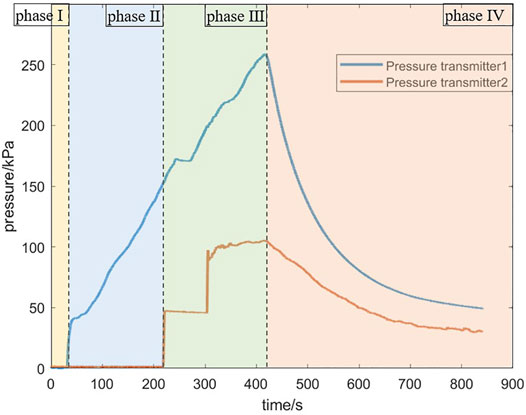 phase I
phase II
phase III
phase IV

Pressure transmitter1
Pressure transmitter2

pressure/kPa
250
200
150
100
50
0

0 100 200 300 400 500 600 700 800 900
time/s